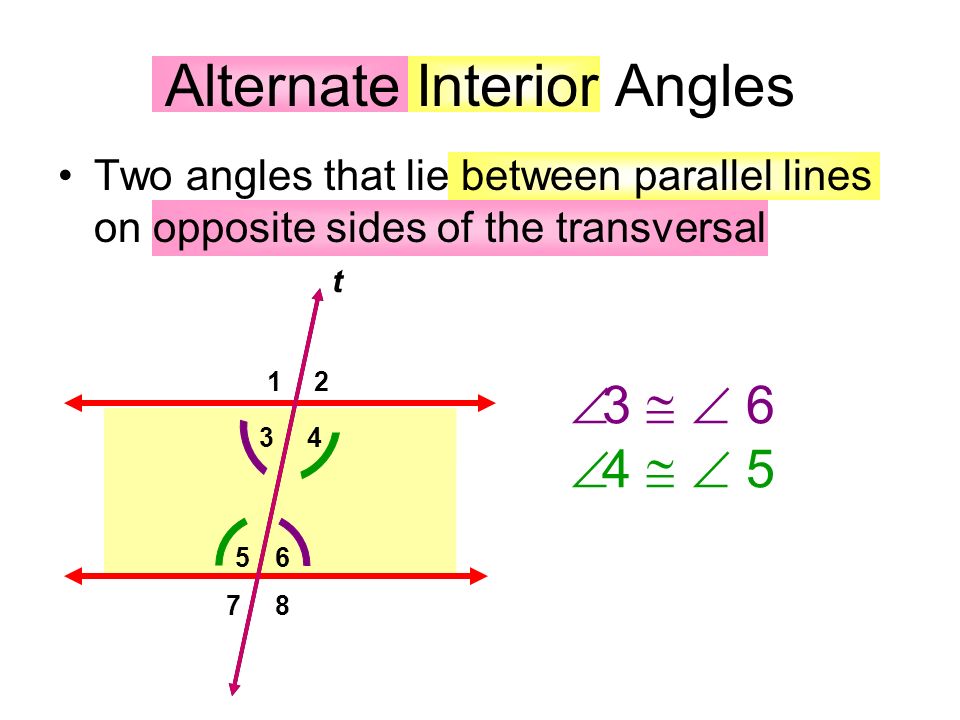 Alternate Interior Angles

• Two angles that lie between parallel lines on opposite sides of the transversal

t

1 2

3 4

5 6

7 8

$\angle 3 \cong \angle 6$
$\angle 4 \cong \angle 5$